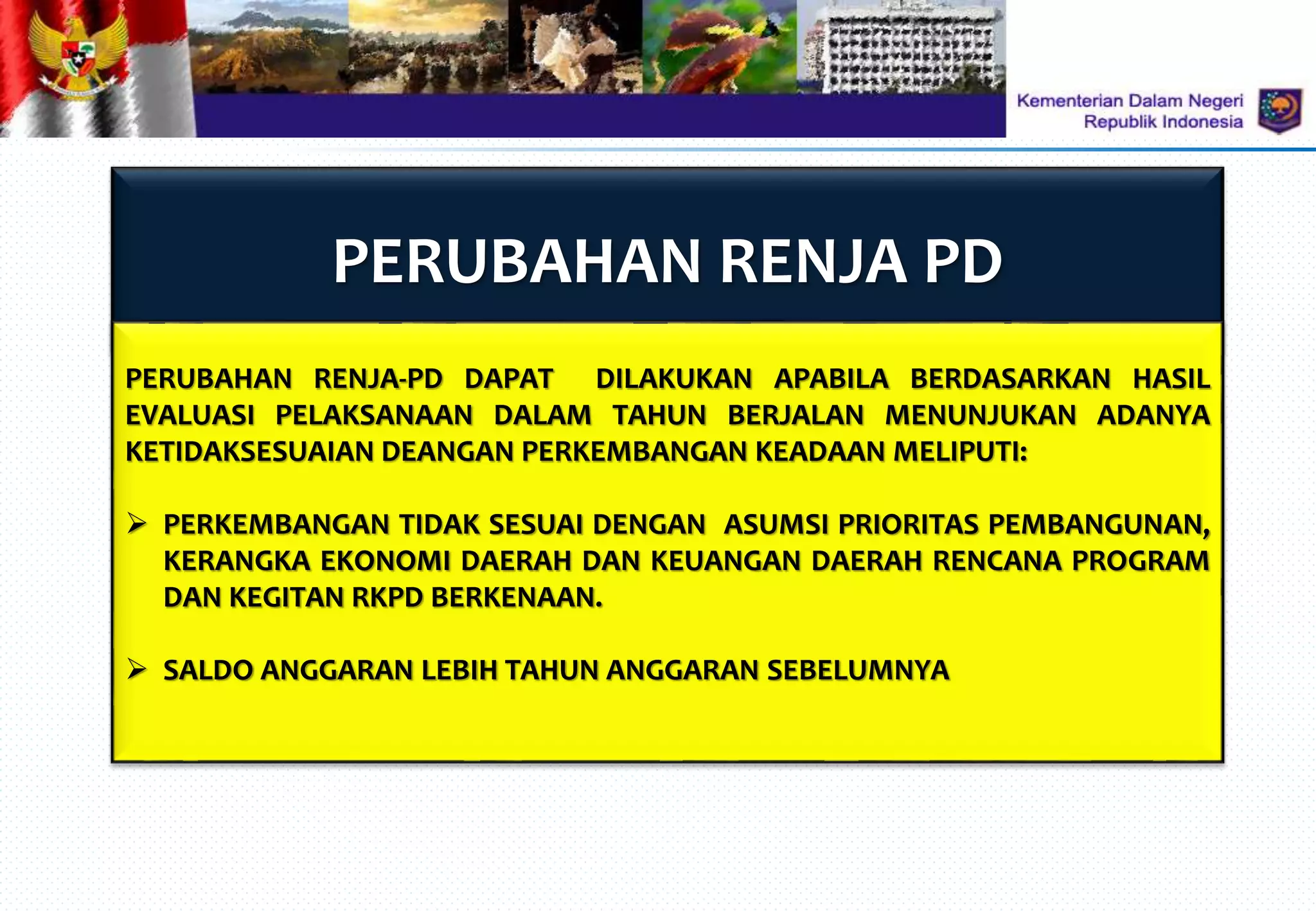 Kementerian Dalam Negeri
Republik Indonesia

PERUBAHAN RENJA PD

PERUBAHAN RENJA-PD DAPAT DILAKUKAN APABILA BERDASARKAN HASIL EVALUASI PELAKSANAAN DALAM TAHUN BERJALAN MENUNJUKAN ADANYA KETIDAKSESUAIAN DEANGAN PERKEMBANGAN KEADAAN MELIPUTI:

➢ PERKEMBANGAN TIDAK SESUAI DENGAN ASUMSI PRIORITAS PEMBANGUNAN, KERANGKA EKONOMI DAERAH DAN KEUANGAN DAERAH RENCANA PROGRAM DAN KEGITAN RKPD BERKENAAN.

➢ SALDO ANGGARAN LEBIH TAHUN ANGGARAN SEBELUMNYA